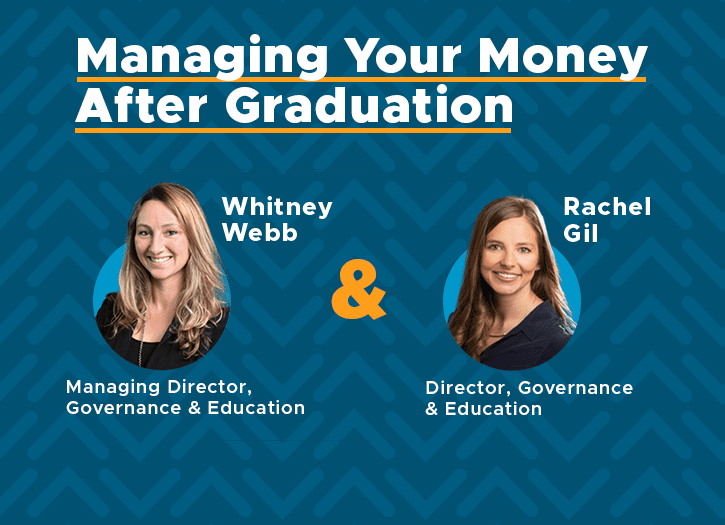 Managing Your Money After Graduation

Whitney Webb

Managing Director, Governance & Education

&

Rachel Gil

Director, Governance & Education